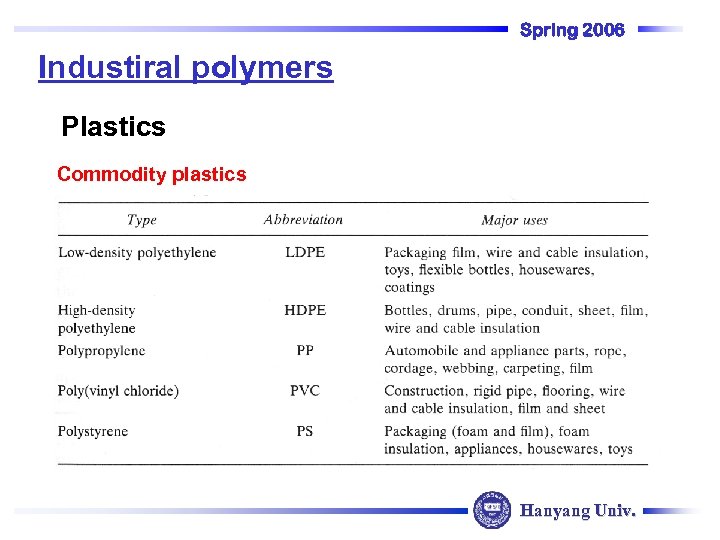 Spring 2006

Industiral polymers

Plastics

Commodity plastics

| Type | Abbreviation | Major uses |
|---|---|---|
| Low-density polyethylene | LDPE | Packaging film, wire and cable insulation, toys, flexible bottles, housewares, coatings |
| High-density polyethylene | HDPE | Bottles, drums, pipe, conduit, sheet, film, wire and cable insulation |
| Polypropylene | PP | Automobile and appliance parts, rope, cordage, webbing, carpeting, film |
| Poly(vinyl chloride) | PVC | Construction, rigid pipe, flooring, wire and cable insulation, film and sheet |
| Polystyrene | PS | Packaging (foam and film), foam insulation, appliances, housewares, toys |

Hanyang Univ.